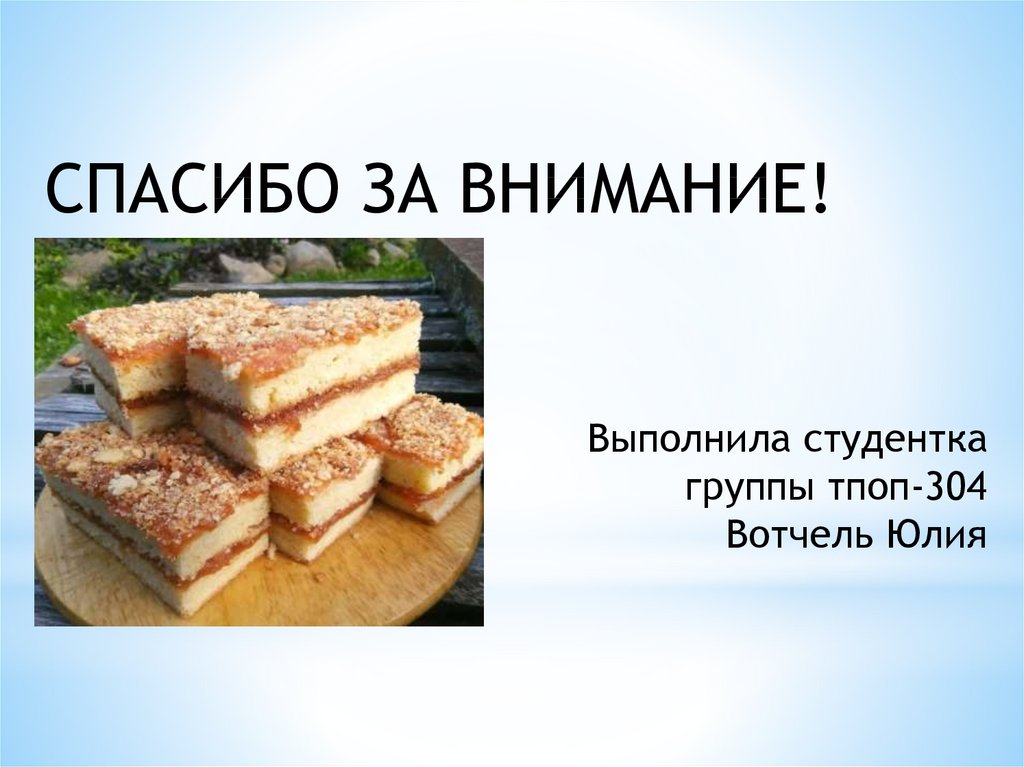 СПАСИБО ЗА ВНИМАНИЕ!

Выполнила студентка
группы тпоп-304
Вотчель Юлия